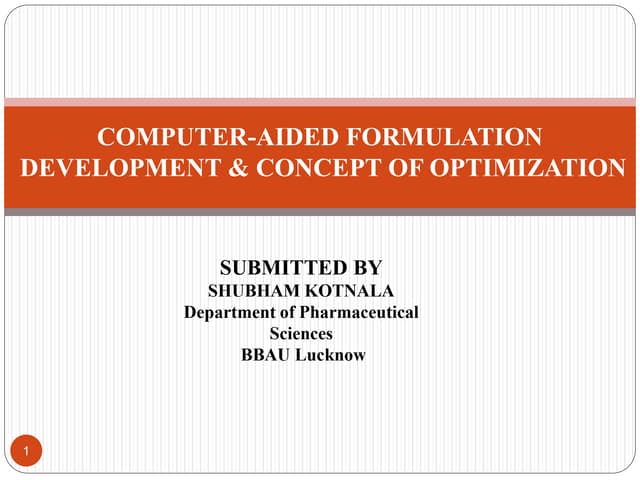 COMPUTER-AIDED FORMULATION DEVELOPMENT & CONCEPT OF OPTIMIZATION

SUBMITTED BY
SHUBHAM KOTNALA
Department of Pharmaceutical Sciences
BBAU Lucknow

1